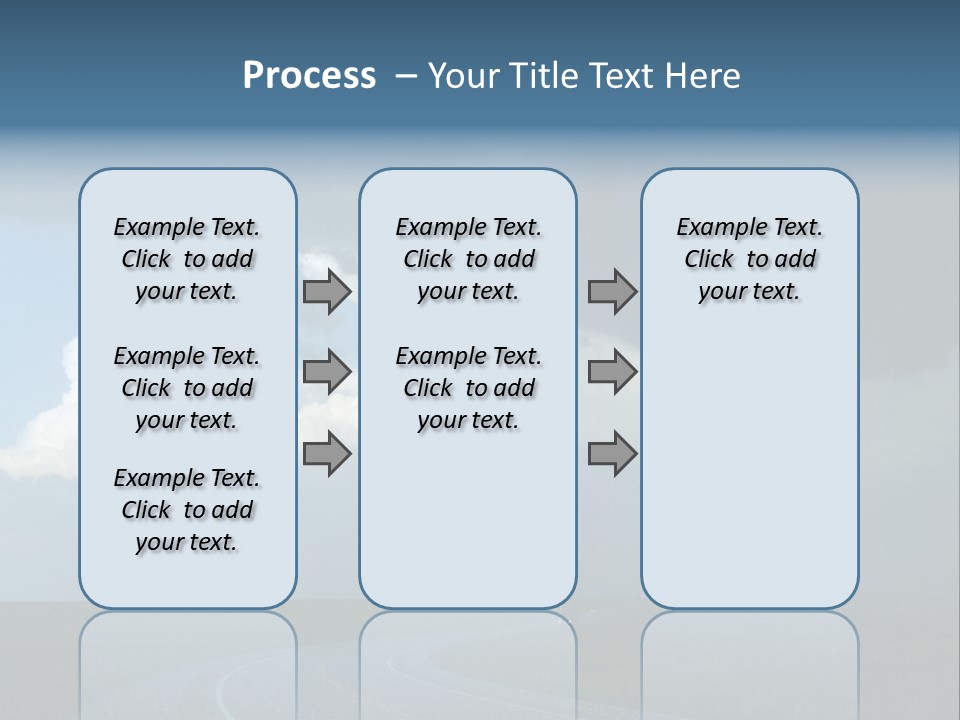 Process – Your Title Text Here

Example Text. Click to add your text.

Example Text. Click to add your text.

Example Text. Click to add your text.

Example Text. Click to add your text.

Example Text. Click to add your text.

Example Text. Click to add your text.